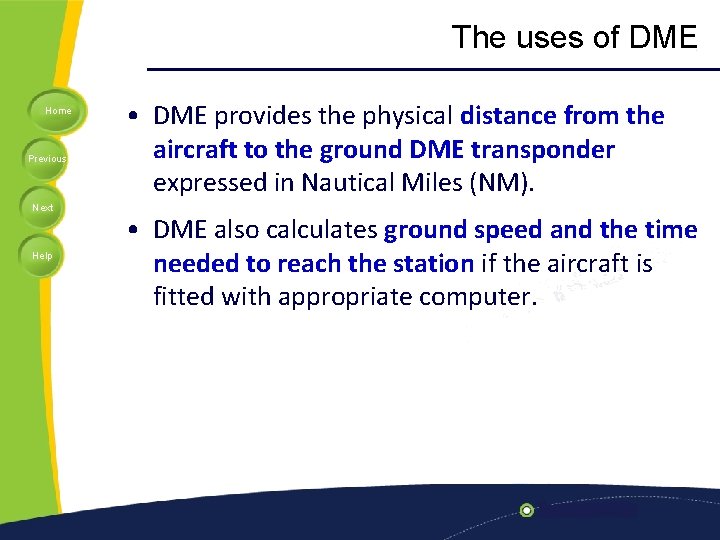 The uses of DME

Home

Previous

Next

Help

• DME provides the physical distance from the aircraft to the ground DME transponder expressed in Nautical Miles (NM).

• DME also calculates ground speed and the time needed to reach the station if the aircraft is fitted with appropriate computer.